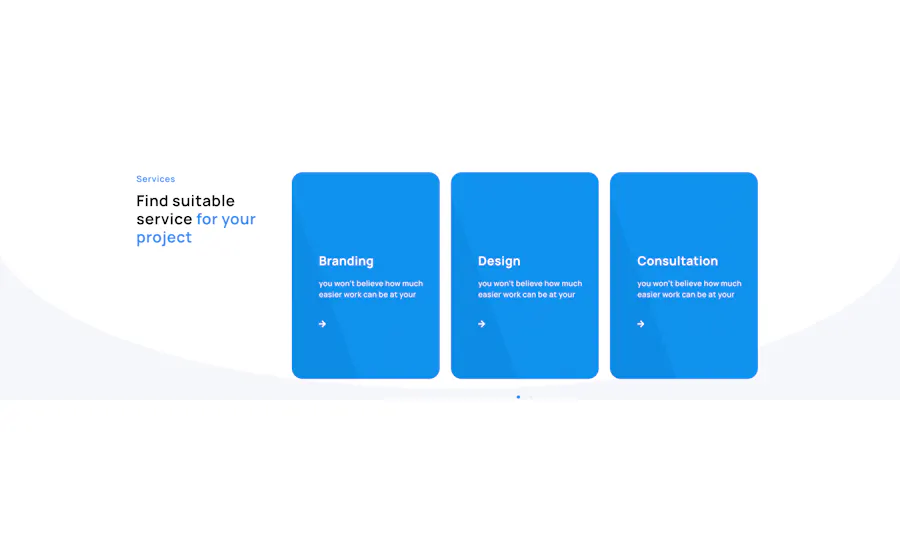 Services

Find suitable service for your project

Branding

you won't believe how much easier work can be at your

Design

you won't believe how much easier work can be at your

Consultation

you won't believe how much easier work can be at your